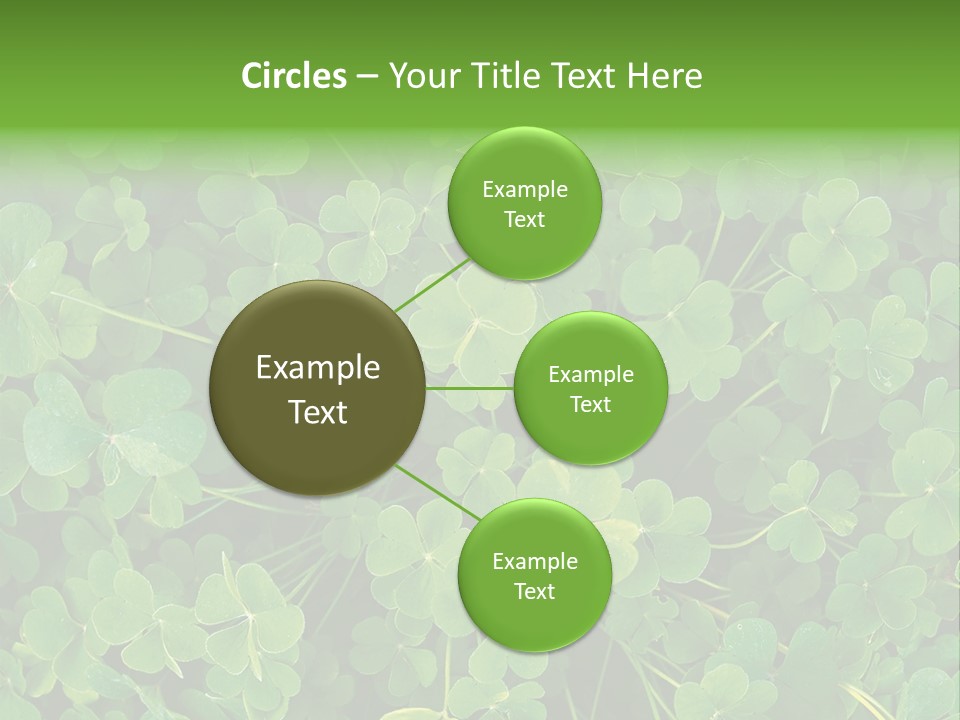 Circles – Your Title Text Here

Example Text

Example Text

Example Text

Example Text